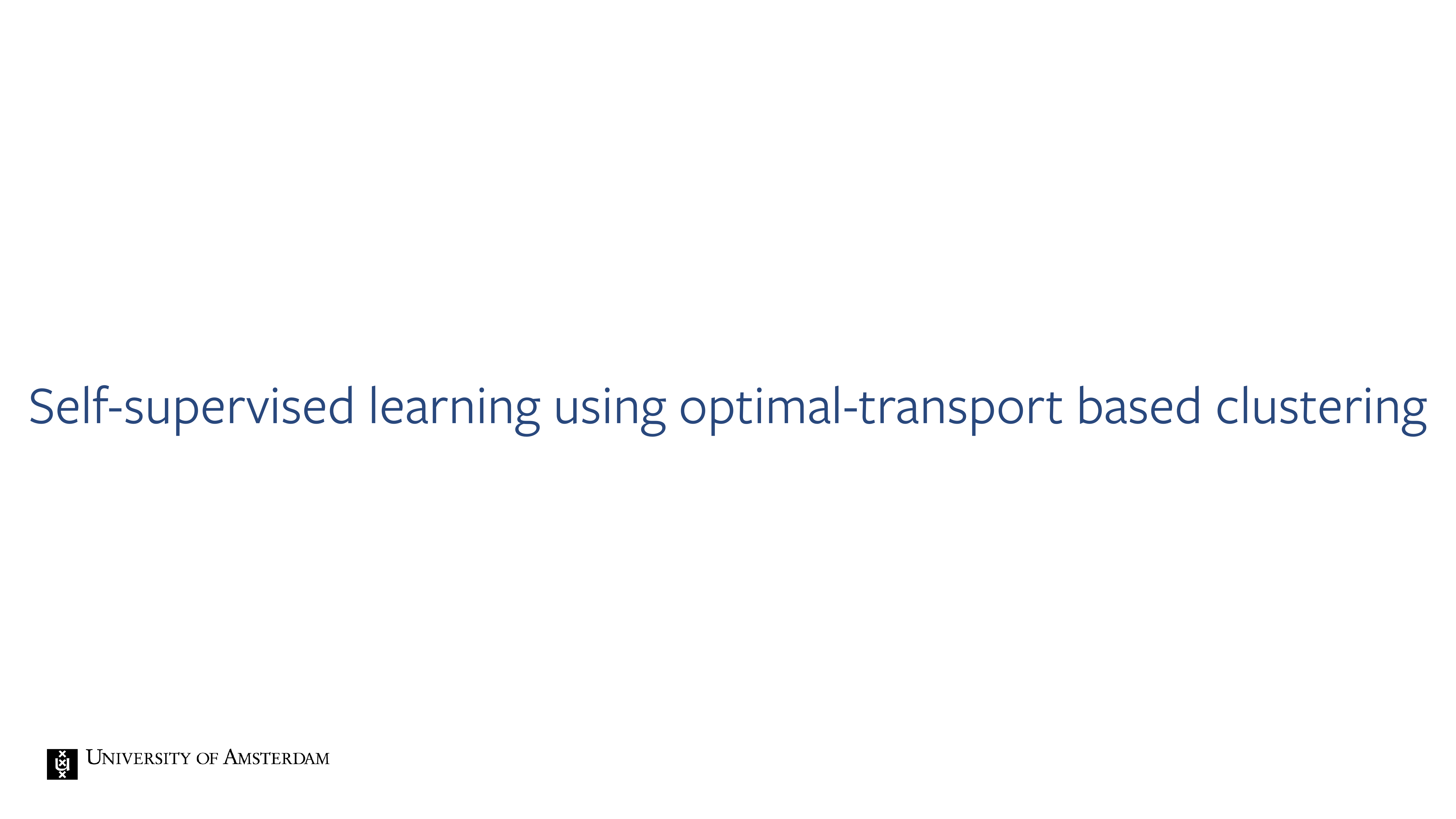 Self-supervised learning using optimal-transport based clustering

UNIVERSITY OF AMSTERDAM